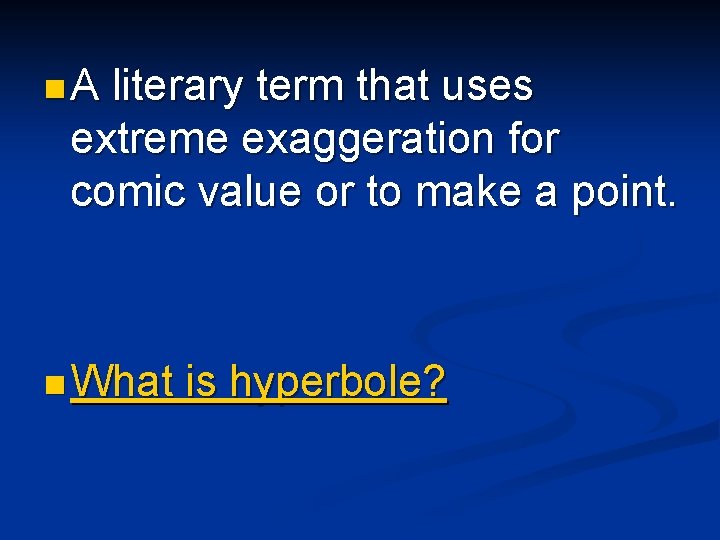 A literary term that uses extreme exaggeration for comic value or to make a point.

What is hyperbole?